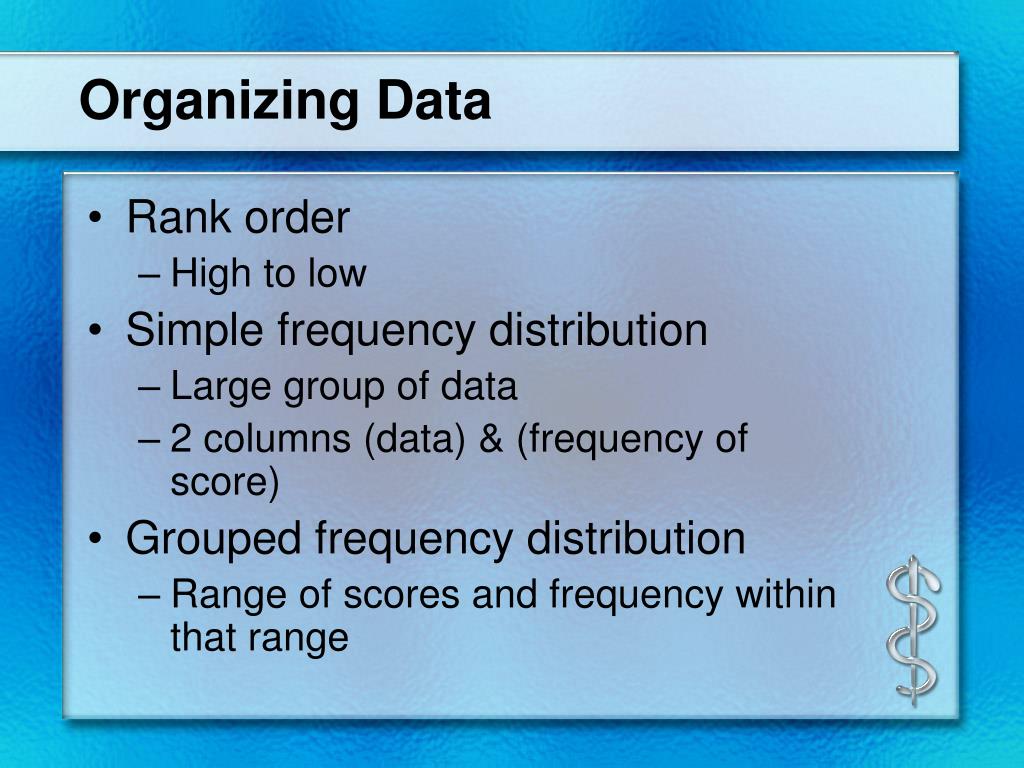 Organizing Data

• Rank order
– High to low
• Simple frequency distribution
– Large group of data
– 2 columns (data) & (frequency of score)
• Grouped frequency distribution
– Range of scores and frequency within that range